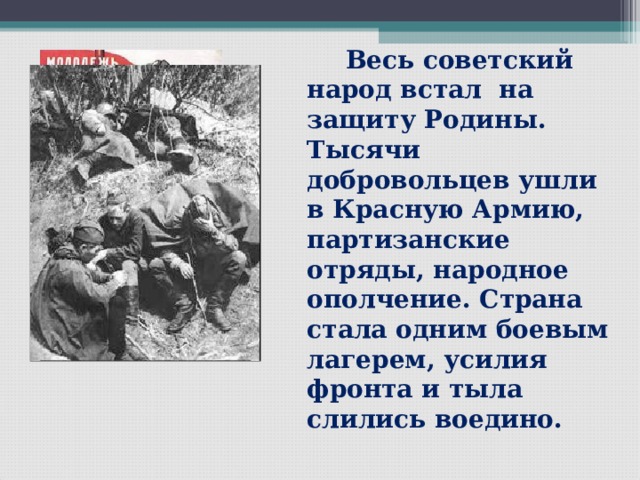 МОЛОДЕЖЬ

Весь советский народ встал  на защиту Родины. Тысячи добровольцев ушли в Красную Армию, партизанские отряды, народное ополчение. Страна стала одним боевым лагерем, усилия фронта и тыла слились воедино.